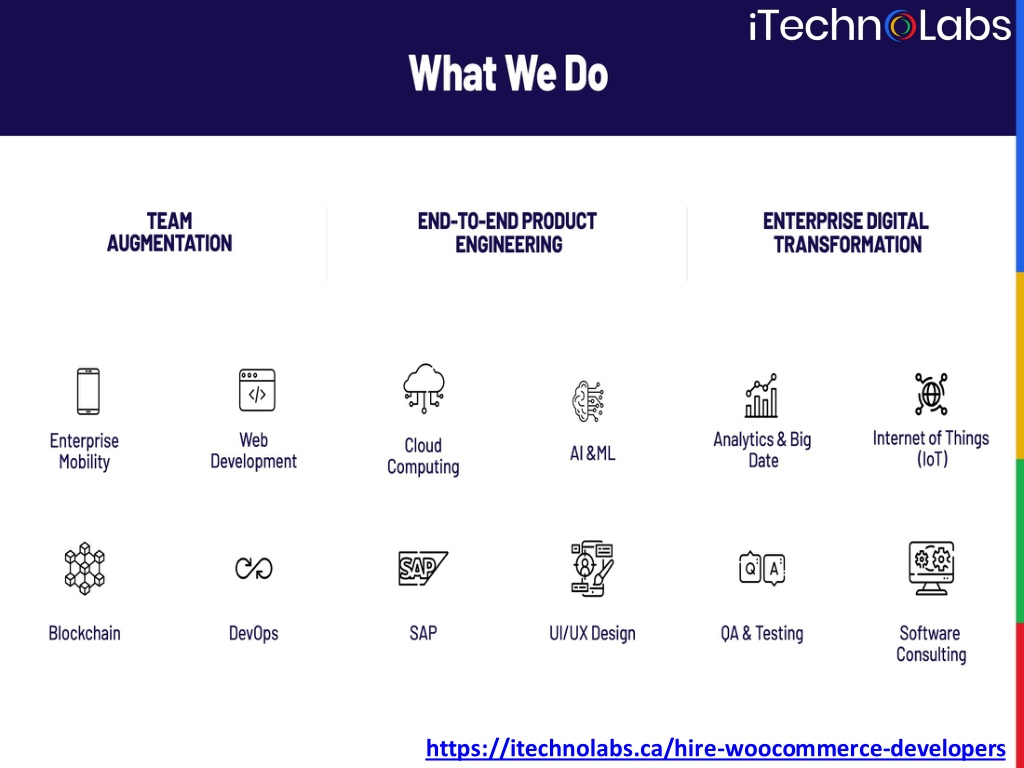 iTechnoLabs

What We Do

TEAM AUGMENTATION

END-TO-END PRODUCT ENGINEERING

ENTERPRISE DIGITAL TRANSFORMATION

Enterprise Mobility

Web Development

Cloud Computing

AI &ML

Analytics & Big Date

Internet of Things (IoT)

Blockchain

DevOps

SAP

SAP

UI/UX Design

Q A

QA & Testing

Software Consulting

https://itechnolabs.ca/hire-woocommerce-developers